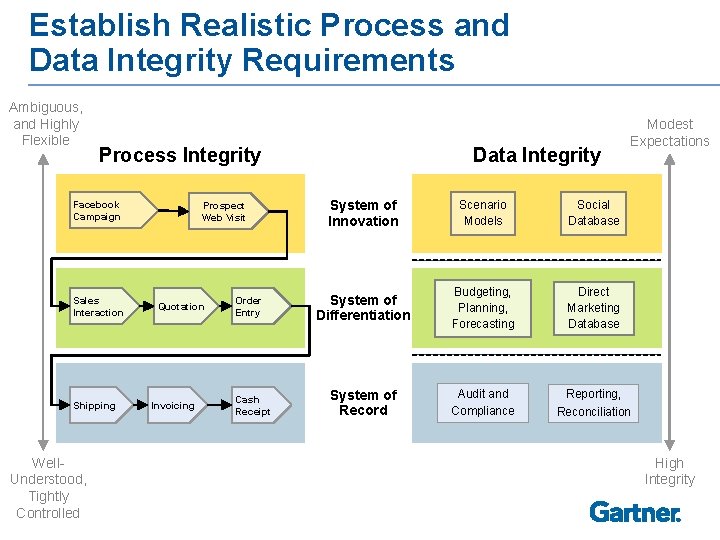 Establish Realistic Process and Data Integrity Requirements

Ambiguous, and Highly Flexible

Process Integrity

Facebook Campaign

Prospect Web Visit

Sales Interaction

Quotation

Order Entry

Shipping

Invoicing

Cash Receipt

Well-Understood, Tightly Controlled

System of Innovation

System of Differentiation

System of Record

Modest Expectations

Data Integrity

Scenario Models

Social Database

Budgeting, Planning, Forecasting

Direct Marketing Database

Audit and Compliance

Reporting, Reconciliation

High Integrity

Gartner.